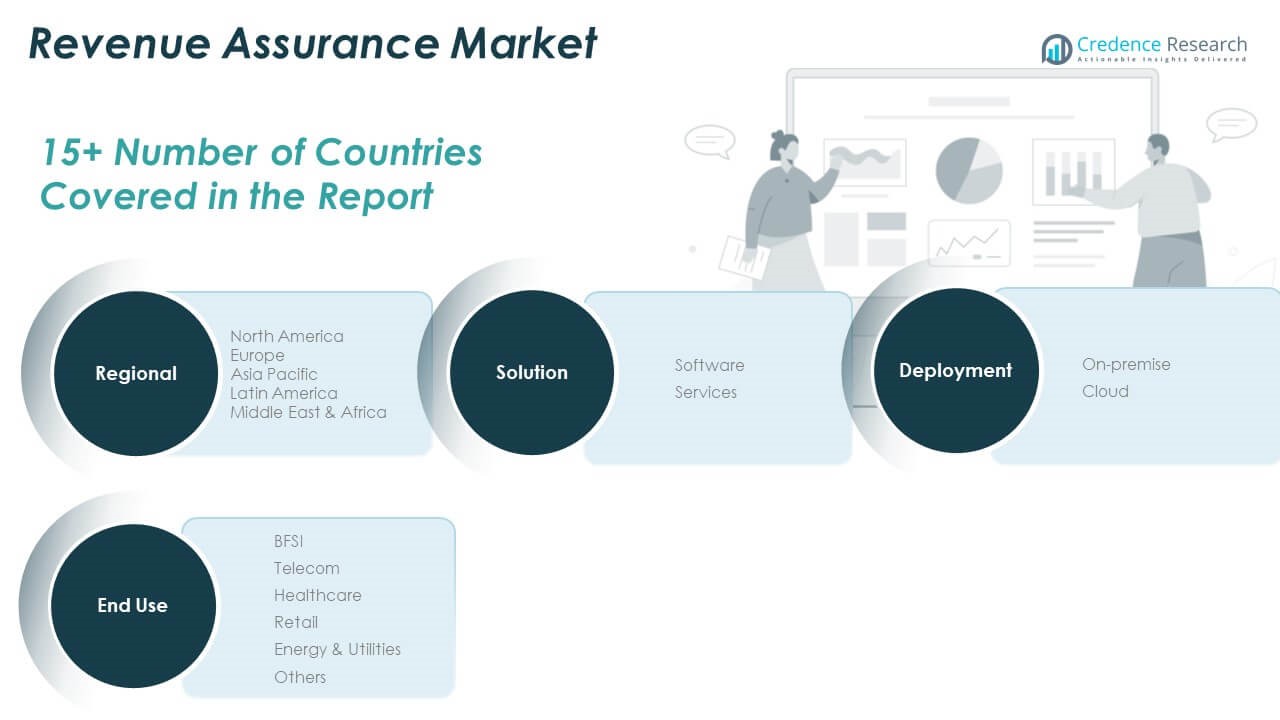 Revenue Assurance Market

Credence Research
Actionable Insights Delivered

15+ Number of Countries Covered in the Report

Regional
North America
Europe
Asia Pacific
Latin America
Middle East & Africa

Solution
Software
Services

Deployment
On-premise
Cloud

End Use
BFSI
Telecom
Healthcare
Retail
Energy & Utilities
Others